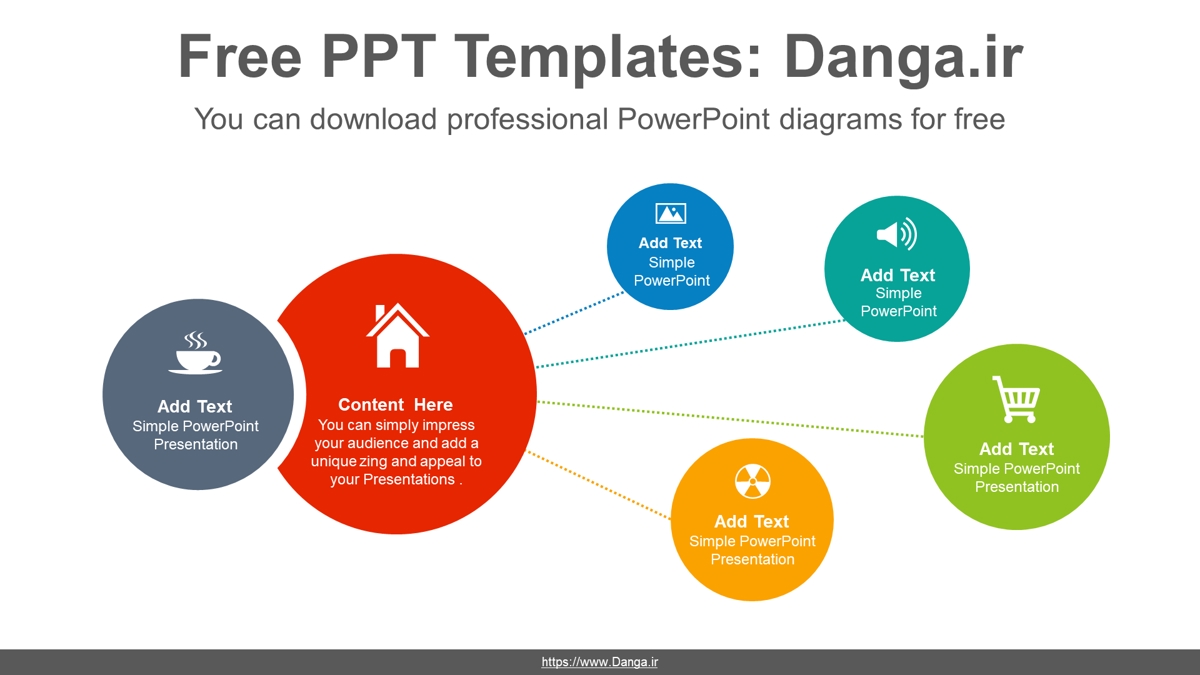 Free PPT Templates: Danga.ir

You can download professional PowerPoint diagrams for free

Add Text
Simple PowerPoint Presentation

Content Here
You can simply impress your audience and add a unique zing and appeal to your Presentations .

Add Text
Simple PowerPoint

Add Text
Simple PowerPoint

Add Text
Simple PowerPoint Presentation

Add Text
Simple PowerPoint Presentation

https://www.Danga.ir